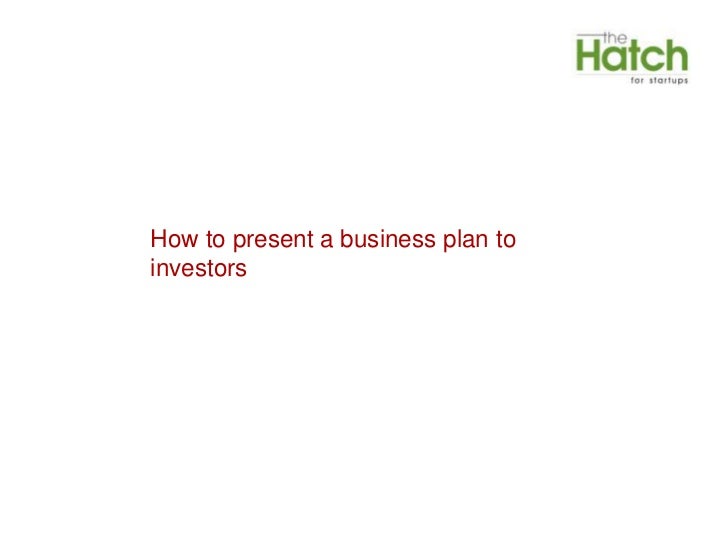 the Hatch
for startups

How to present a business plan to investors